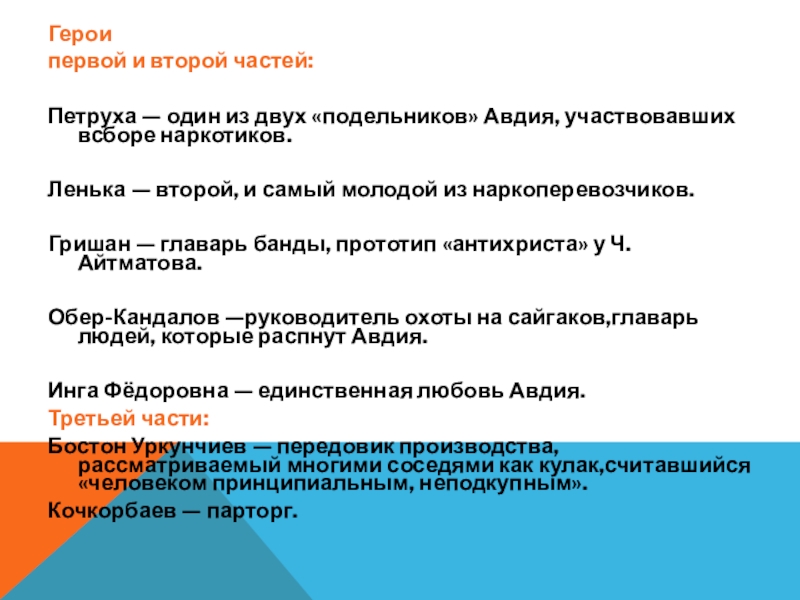 Герои
первой и второй частей:

Петруха — один из двух «подельников» Авдия, участвовавших всборе наркотиков.

Ленька — второй, и самый молодой из наркоперевозчиков.

Гришан — главарь банды, прототип «антихриста» у Ч. Айтматова.

Обер-Кандалов —руководитель охоты на сайгаков,главарь людей, которые распнут Авдия.

Инга Фёдоровна — единственная любовь Авдия.
Третьей части:
Бостон Уркунчиев — передовик производства, рассматриваемый многими соседями как кулак,считавшийся «человеком принципиальным, неподкупным».
Кочкорбаев — парторг.